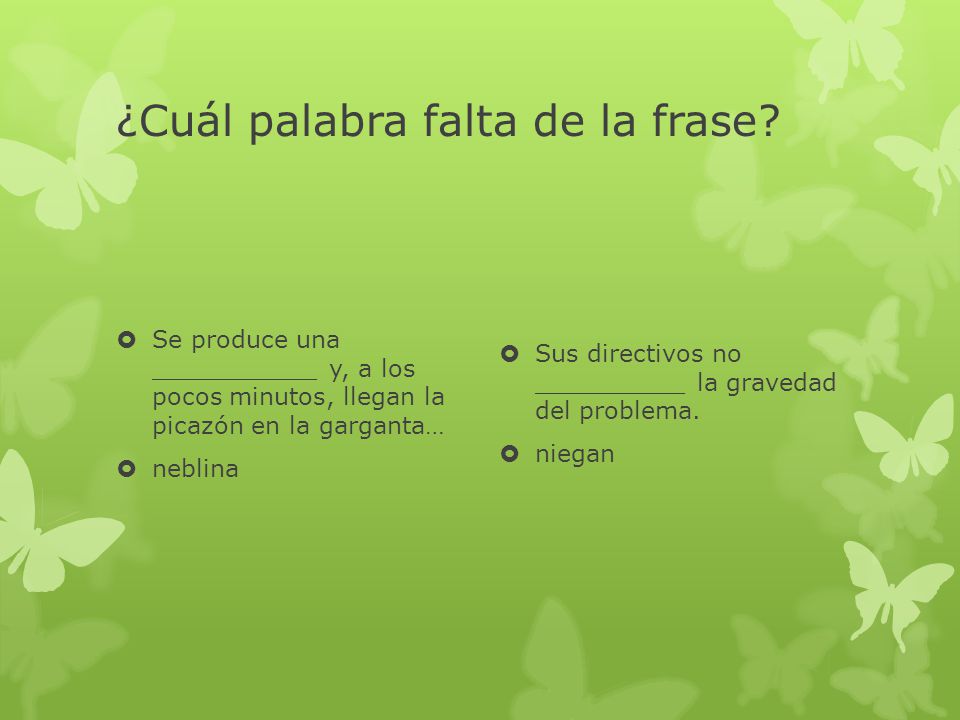 ¿Cuál palabra falta de la frase?

Se produce una ___________ y, a los pocos minutos, llegan la picazón en la garganta…

neblina

Sus directivos no __________ la gravedad del problema.

niegan